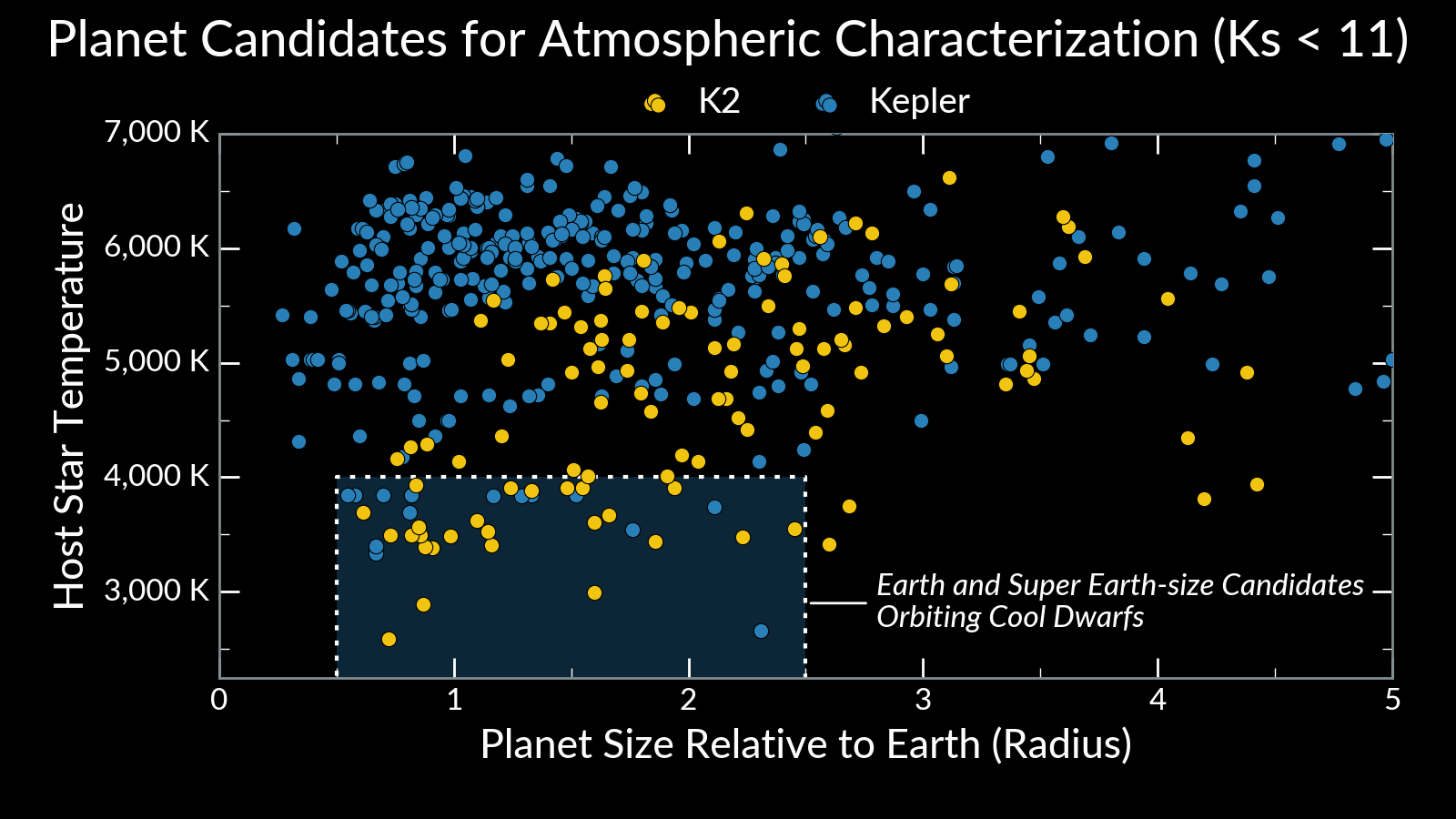 Planet Candidates for Atmospheric Characterization (Ks < 11)

K2 Kepler

Host Star Temperature

7,000 K
6,000 K
5,000 K
4,000 K
3,000 K

Earth and Super Earth-size Candidates Orbiting Cool Dwarfs

0
1
2
3
4
5

Planet Size Relative to Earth (Radius)